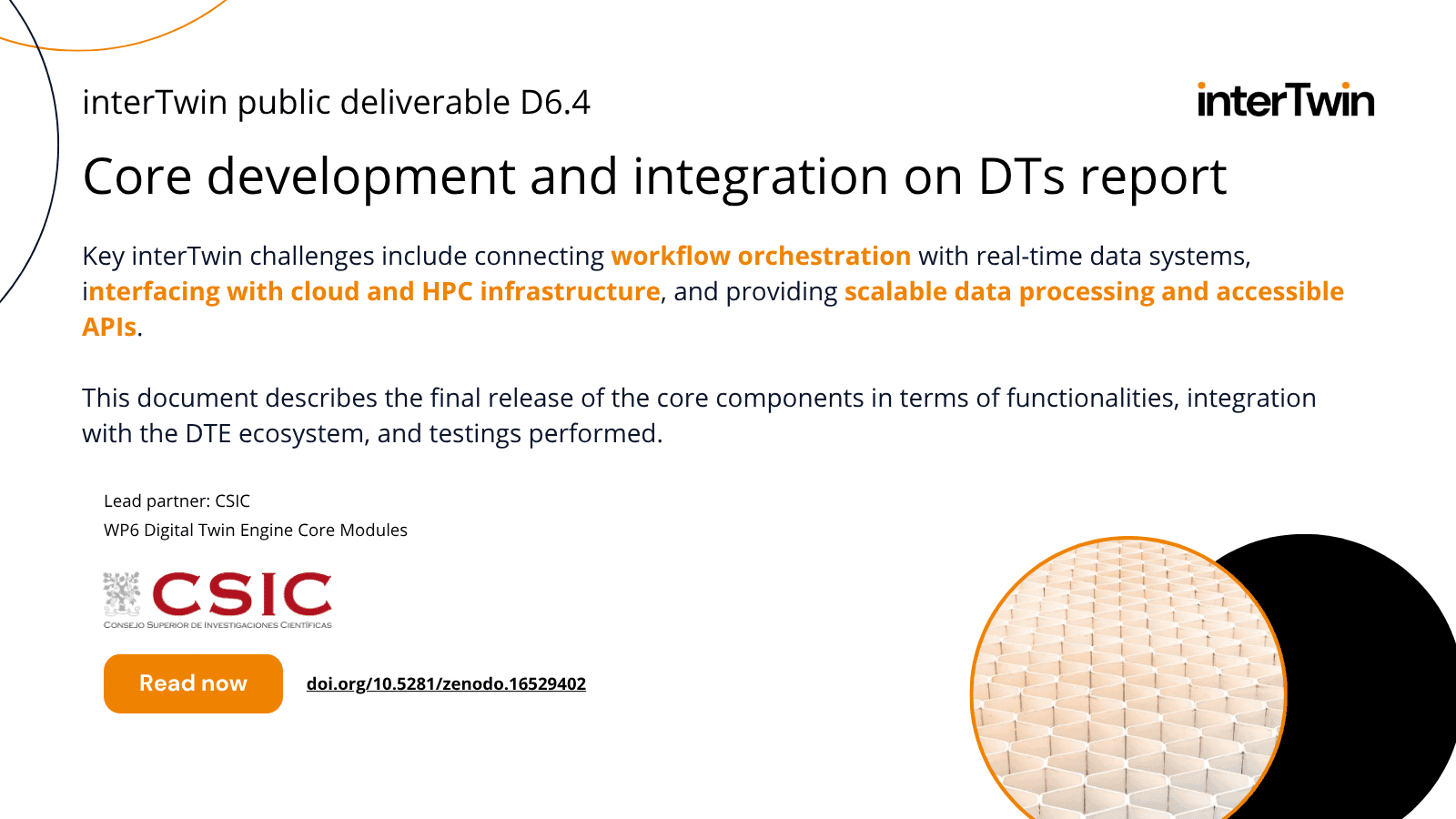 interTwin public deliverable D6.4

interTwin

Core development and integration on DTs report

Key interTwin challenges include connecting workflow orchestration with real-time data systems, interfacing with cloud and HPC infrastructure, and providing scalable data processing and accessible APIs.

This document describes the final release of the core components in terms of functionalities, integration with the DTE ecosystem, and testings performed.

Lead partner: CSIC
WP6 Digital Twin Engine Core Modules

CSIC
CONSEJO SUPERIOR DE INVESTIGACIONES CIENTÍFICAS

Read now

doi.org/10.5281/zenodo.16529402